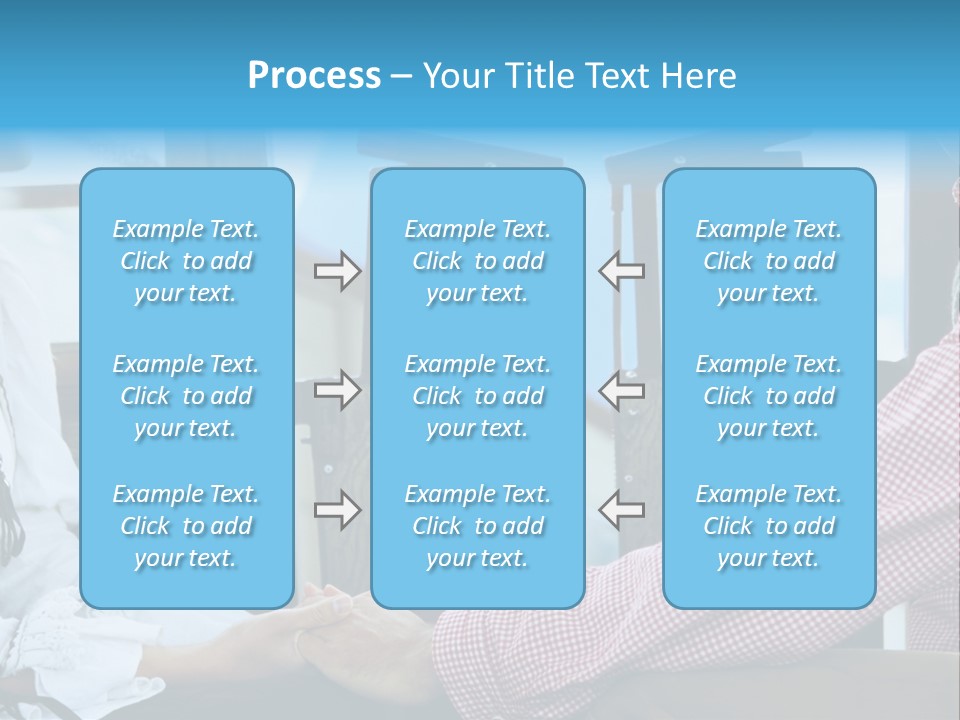 Process – Your Title Text Here

Example Text. Click to add your text.

Example Text. Click to add your text.

Example Text. Click to add your text.

Example Text. Click to add your text.

Example Text. Click to add your text.

Example Text. Click to add your text.

Example Text. Click to add your text.

Example Text. Click to add your text.

Example Text. Click to add your text.